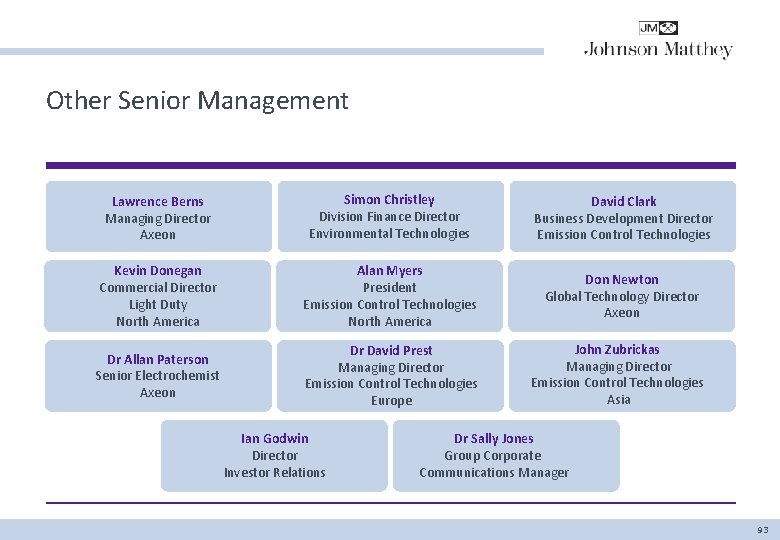 JM
Johnson Matthey

Other Senior Management

Lawrence Berns
Managing Director
Axeon

Simon Christley
Division Finance Director
Environmental Technologies

David Clark
Business Development Director
Emission Control Technologies

Kevin Donegan
Commercial Director
Light Duty
North America

Alan Myers
President
Emission Control Technologies
North America

Don Newton
Global Technology Director
Axeon

Dr Allan Paterson
Senior Electrochemist
Axeon

Dr David Prest
Managing Director
Emission Control Technologies
Europe

John Zubrickas
Managing Director
Emission Control Technologies
Asia

Ian Godwin
Director
Investor Relations

Dr Sally Jones
Group Corporate
Communications Manager

93